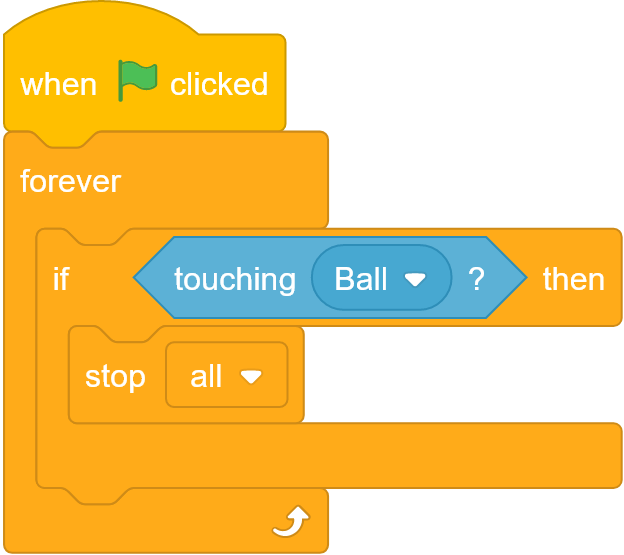 when clicked

forever

if touching Ball ? then

stop all